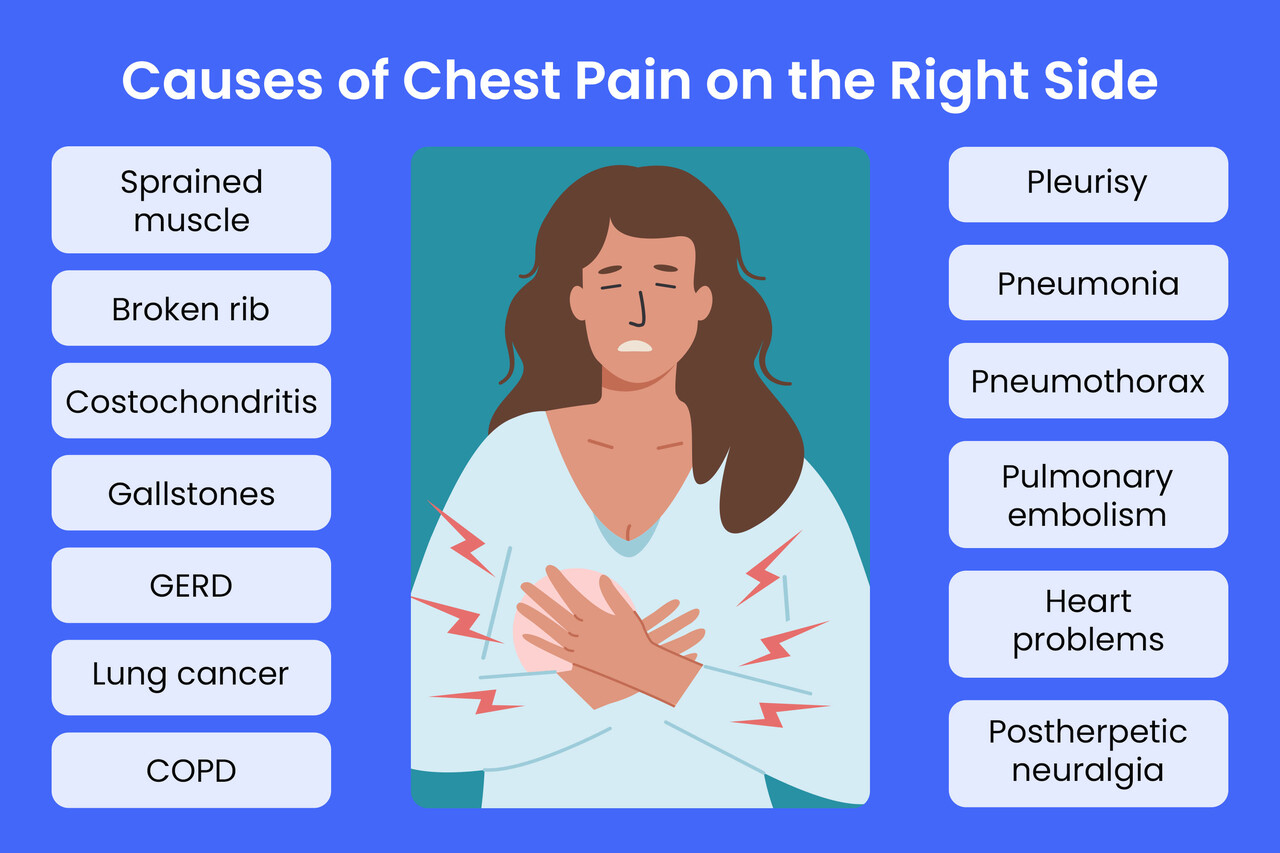 Causes of Chest Pain on the Right Side

Sprained muscle

Broken rib

Costochondritis

Gallstones

GERD

Lung cancer

COPD

Pleurisy

Pneumonia

Pneumothorax

Pulmonary embolism

Heart problems

Postherpetic neuralgia